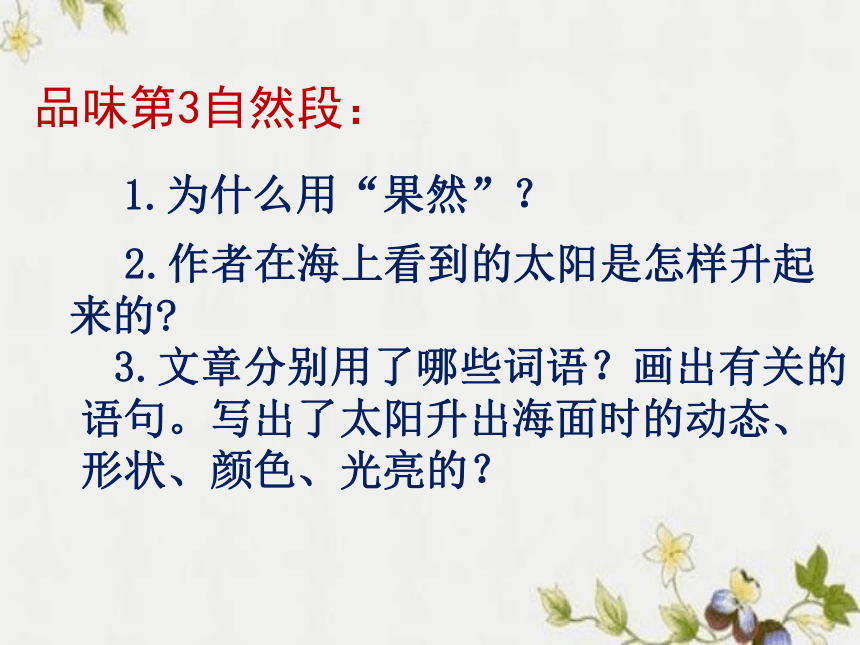 品味第3自然段：

1.为什么用“果然”？

2.作者在海上看到的太阳是怎样升起来的?

3.文章分别用了哪些词语？画出有关的语句。写出了太阳升出海面时的动态、形状、颜色、光亮的？